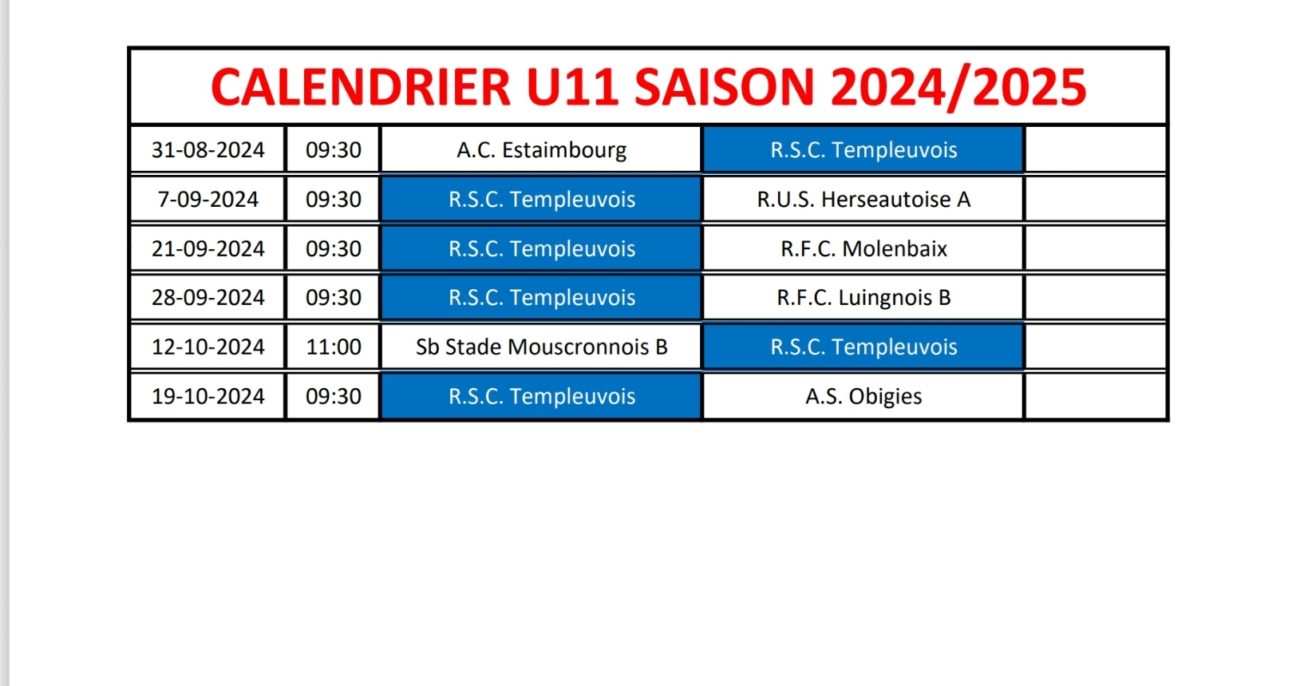 CALENDRIER U11 SAISON 2024/2025

| | | | | |
|---|---|---|---|---|
| 31-08-2024 | 09:30 | A.C. Estaimbourg | R.S.C. Templeuvois | |
| 7-09-2024 | 09:30 | R.S.C. Templeuvois | R.U.S. Herseautoise A | |
| 21-09-2024 | 09:30 | R.S.C. Templeuvois | R.F.C. Molenbaix | |
| 28-09-2024 | 09:30 | R.S.C. Templeuvois | R.F.C. Luingnois B | |
| 12-10-2024 | 11:00 | Sb Stade Mouscronnois B | R.S.C. Templeuvois | |
| 19-10-2024 | 09:30 | R.S.C. Templeuvois | A.S. Obigies | |